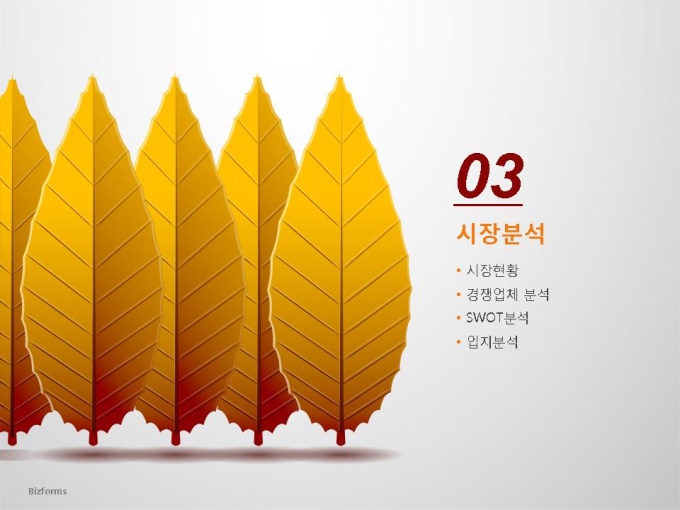 03

시장분석

• 시장현황
• 경쟁업체 분석
• SWOT분석
• 입지분석

Bizforms